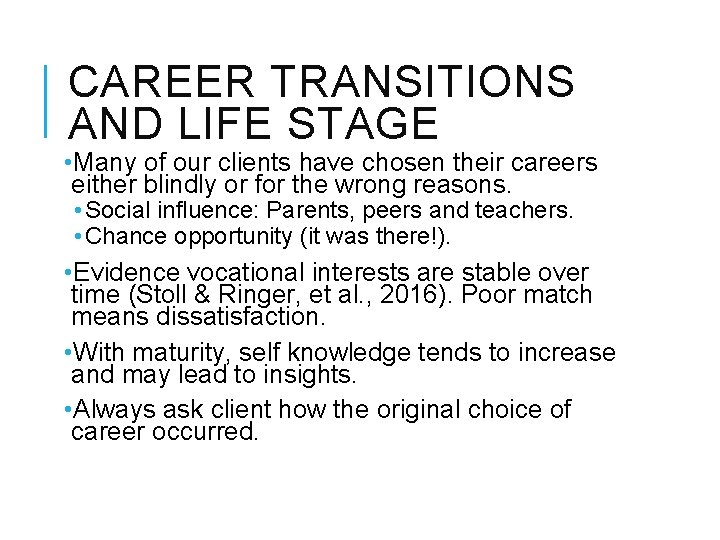 CAREER TRANSITIONS AND LIFE STAGE

•Many of our clients have chosen their careers either blindly or for the wrong reasons.
•Social influence: Parents, peers and teachers.
•Chance opportunity (it was there!).

•Evidence vocational interests are stable over time (Stoll & Ringer, et al., 2016). Poor match means dissatisfaction.

•With maturity, self knowledge tends to increase and may lead to insights.

•Always ask client how the original choice of career occurred.